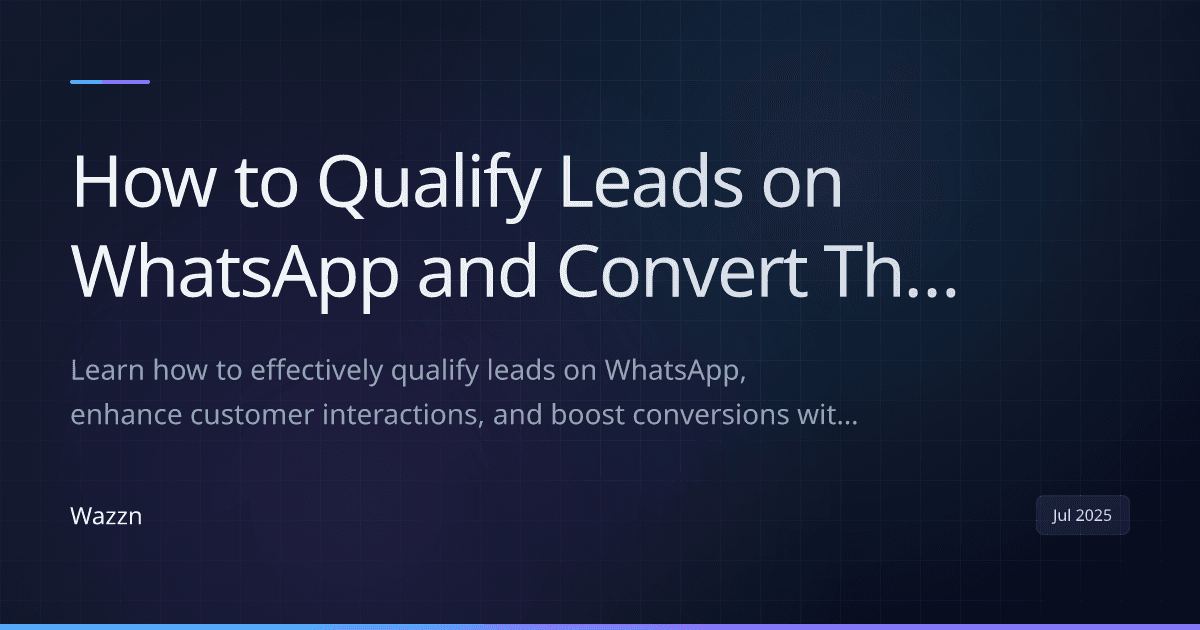 How to Qualify Leads on WhatsApp and Convert Th...

Learn how to effectively qualify leads on WhatsApp, enhance customer interactions, and boost conversions wit...

Wazzn

Jul 2025